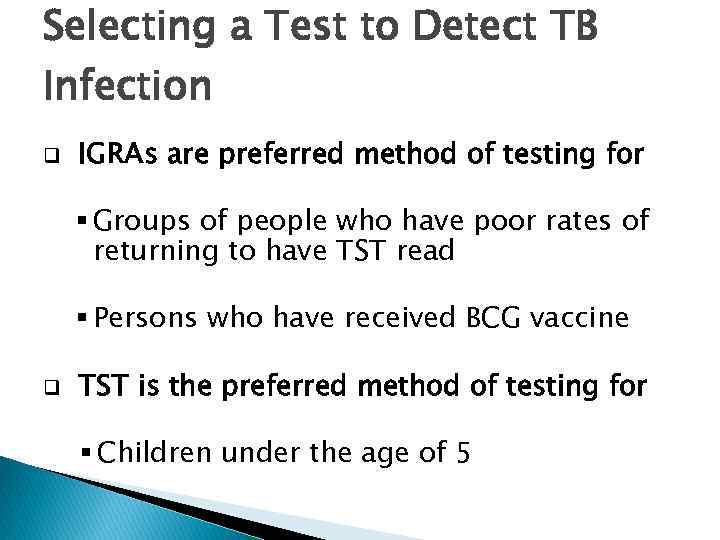 Selecting a Test to Detect TB Infection

❑ IGRAs are preferred method of testing for

▪ Groups of people who have poor rates of returning to have TST read

▪ Persons who have received BCG vaccine

❑ TST is the preferred method of testing for

▪ Children under the age of 5